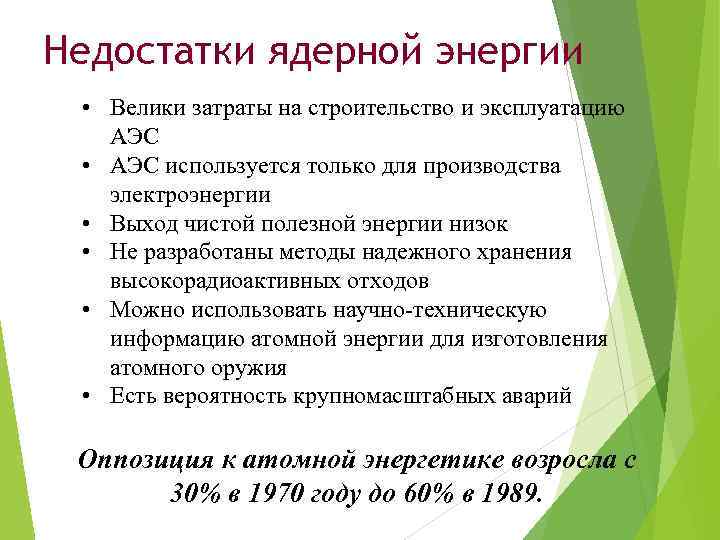 Недостатки ядерной энергии

• Велики затраты на строительство и эксплуатацию АЭС
• АЭС используется только для производства электроэнергии
• Выход чистой полезной энергии низок
• Не разработаны методы надежного хранения высокорадиоактивных отходов
• Можно использовать научно-техническую информацию атомной энергии для изготовления атомного оружия
• Есть вероятность крупномасштабных аварий

Оппозиция к атомной энергетике возросла с 30% в 1970 году до 60% в 1989.